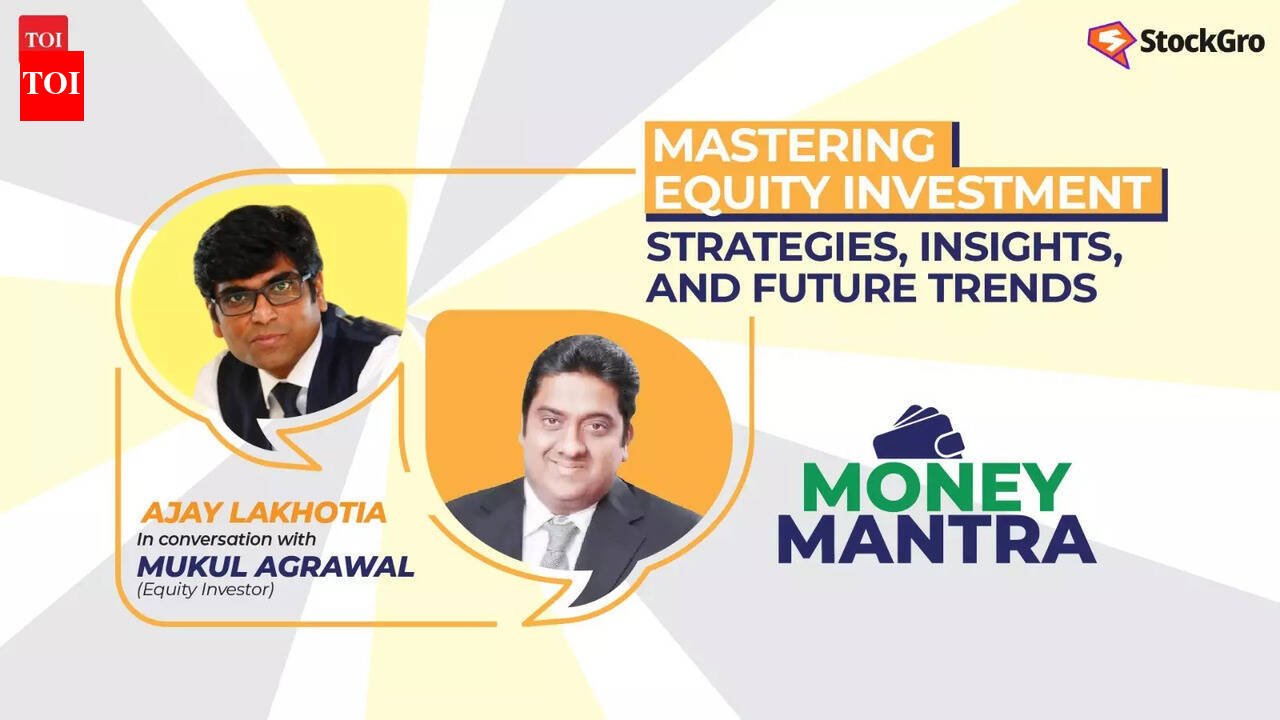 TOI
TOI

StockGro

MASTERING
EQUITY INVESTMENT
STRATEGIES, INSIGHTS, AND FUTURE TRENDS

AJAY LAKHOTIA
In conversation with
MUKUL AGRAWAL
(Equity Investor)

MONEY
MANTRA